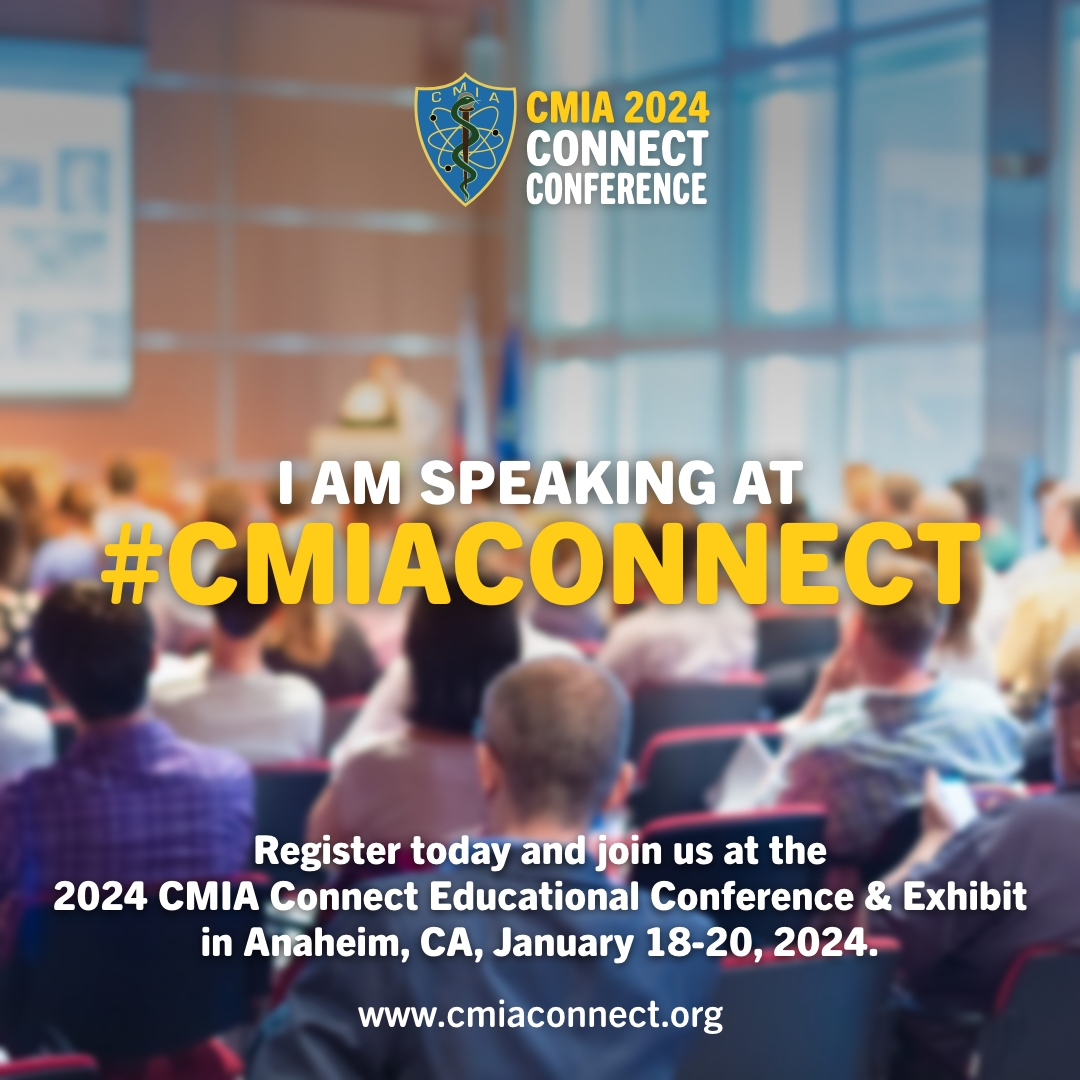 CMIA

CMIA 2024
CONNECT
CONFERENCE

I AM SPEAKING AT
#CMIACONNECT

Register today and join us at the 2024 CMIA Connect Educational Conference & Exhibit in Anaheim, CA, January 18-20, 2024.

www.cmiaconnect.org